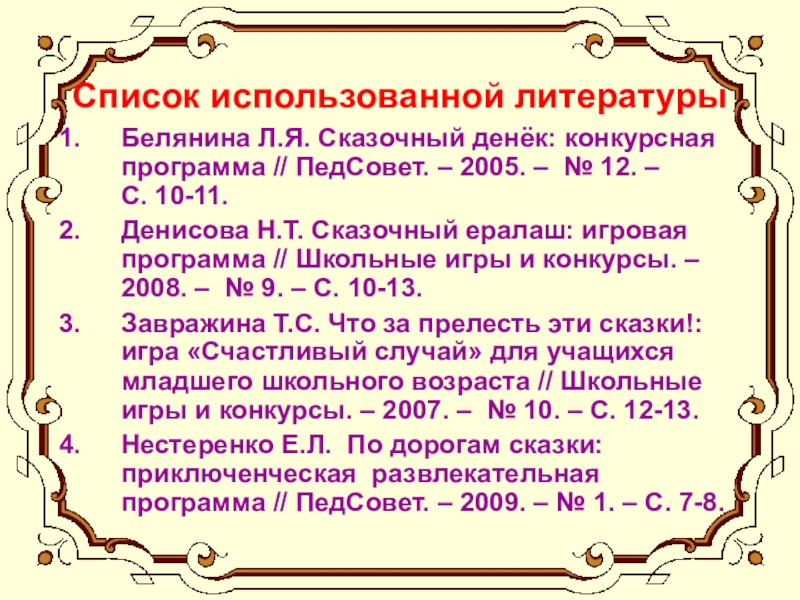 Список использованной литературы

1. Белянина Л.Я. Сказочный денёк: конкурсная программа // ПедСовет. – 2005. – № 12. – С. 10-11.
2. Денисова Н.Т. Сказочный ералаш: игровая программа // Школьные игры и конкурсы. – 2008. – № 9. – С. 10-13.
3. Завражина Т.С. Что за прелесть эти сказки!: игра «Счастливый случай» для учащихся младшего школьного возраста // Школьные игры и конкурсы. – 2007. – № 10. – С. 12-13.
4. Нестеренко Е.Л. По дорогам сказки: приключенческая развлекательная программа // ПедСовет. – 2009. – № 1. – С. 7-8.